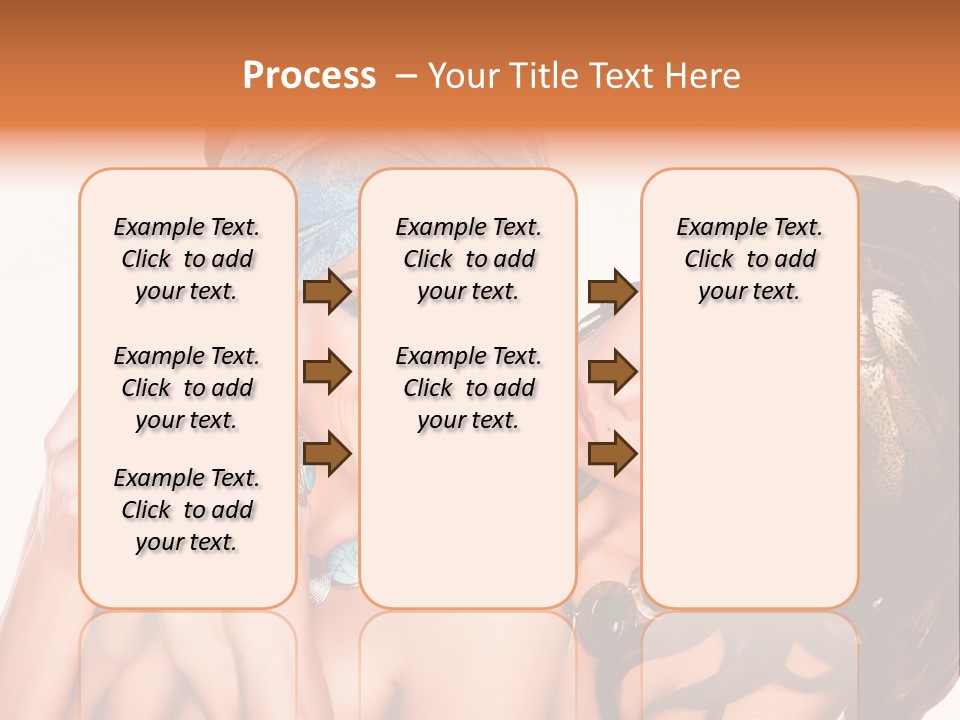 Process – Your Title Text Here

Example Text. Click to add your text.

Example Text. Click to add your text.

Example Text. Click to add your text.

Example Text. Click to add your text.

Example Text. Click to add your text.

Example Text. Click to add your text.